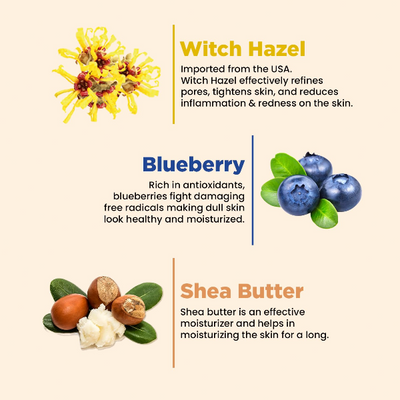 Witch Hazel

Imported from the USA.
Witch Hazel effectively refines pores, tightens skin, and reduces inflammation & redness on the skin.

Blueberry

Rich in antioxidants, blueberries fight damaging free radicals making dull skin look healthy and moisturized.

Shea Butter

Shea butter is an effective moisturizer and helps in moisturizing the skin for a long.